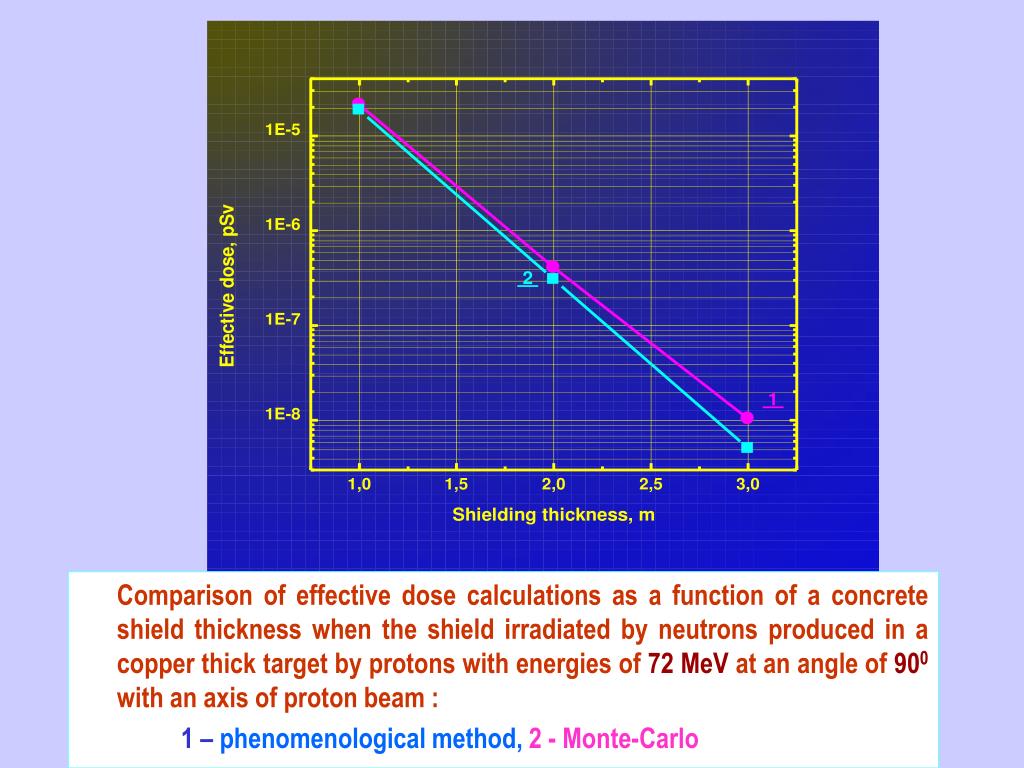 Effective dose, pSv

1E-5

1E-6

1E-7

1E-8

2

1

1,0 1,5 2,0 2,5 3,0

Shielding thickness, m

Comparison of effective dose calculations as a function of a concrete shield thickness when the shield irradiated by neutrons produced in a copper thick target by protons with energies of 72 MeV at an angle of $90^0$ with an axis of proton beam :

1 – phenomenological method, 2 - Monte-Carlo